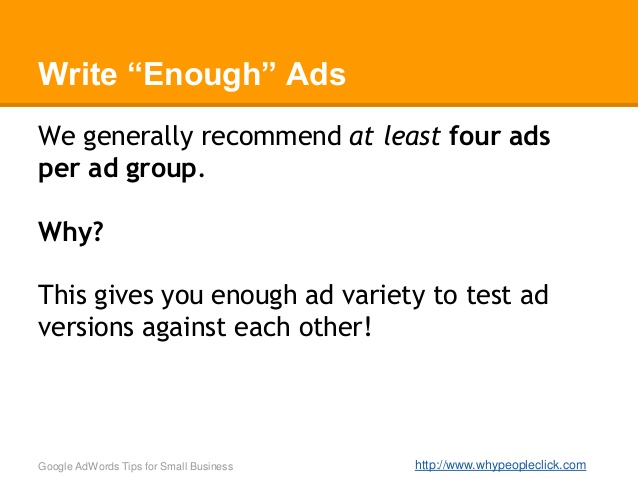 Write “Enough” Ads

We generally recommend at least four ads per ad group.

Why?

This gives you enough ad variety to test ad versions against each other!

Google AdWords Tips for Small Business

http://www.whypeopleclick.com